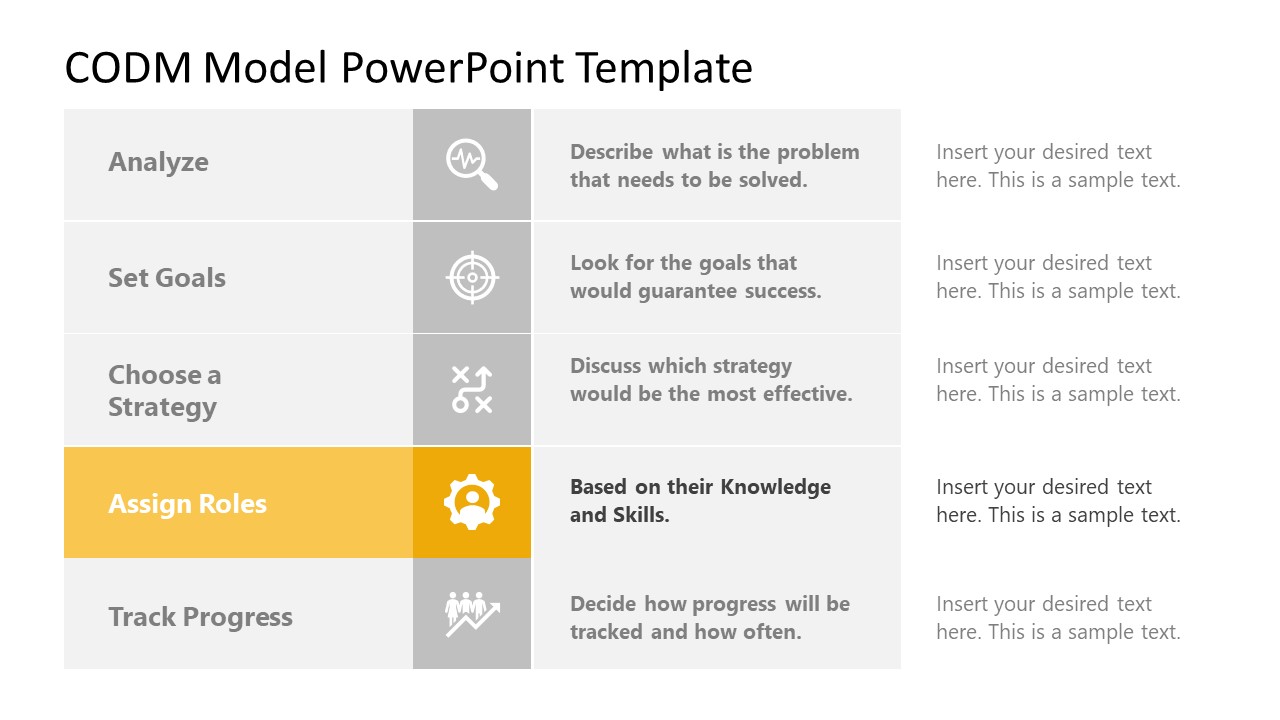 CODM Model PowerPoint Template

| Analyze | Describe what is the problem that needs to be solved. | Insert your desired text here. This is a sample text. |
|---|---|---|
| Set Goals | Look for the goals that would guarantee success. | Insert your desired text here. This is a sample text. |
| Choose a Strategy | Discuss which strategy would be the most effective. | Insert your desired text here. This is a sample text. |
| Assign Roles | Based on their Knowledge and Skills. | Insert your desired text here. This is a sample text. |
| Track Progress | Decide how progress will be tracked and how often. | Insert your desired text here. This is a sample text. |